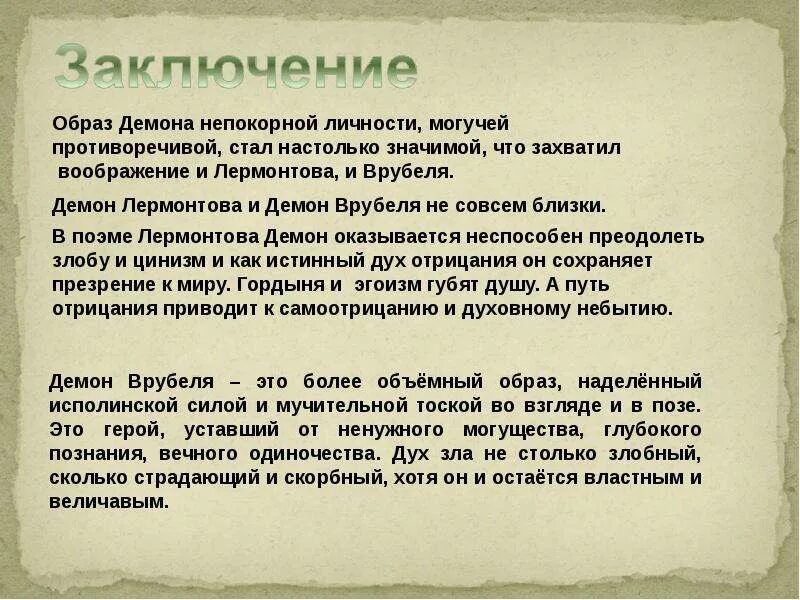 Заключение

Образ Демона непокорной личности, могучей противоречивой, стал настолько значимой, что захватил воображение и Лермонтова, и Врубеля.

Демон Лермонтова и Демон Врубеля не совсем близки.

В поэме Лермонтова Демон оказывается неспособен преодолеть злобу и цинизм и как истинный дух отрицания он сохраняет презрение к миру. Гордыня и эгоизм губят душу. А путь отрицания приводит к самоотрицанию и духовному небытию.

Демон Врубеля – это более объёмный образ, наделённый исполинской силой и мучительной тоской во взгляде и в позе. Это герой, уставший от ненужного могущества, глубокого познания, вечного одиночества. Дух зла не столько злобный, сколько страдающий и скорбный, хотя он и остаётся властным и величавым.